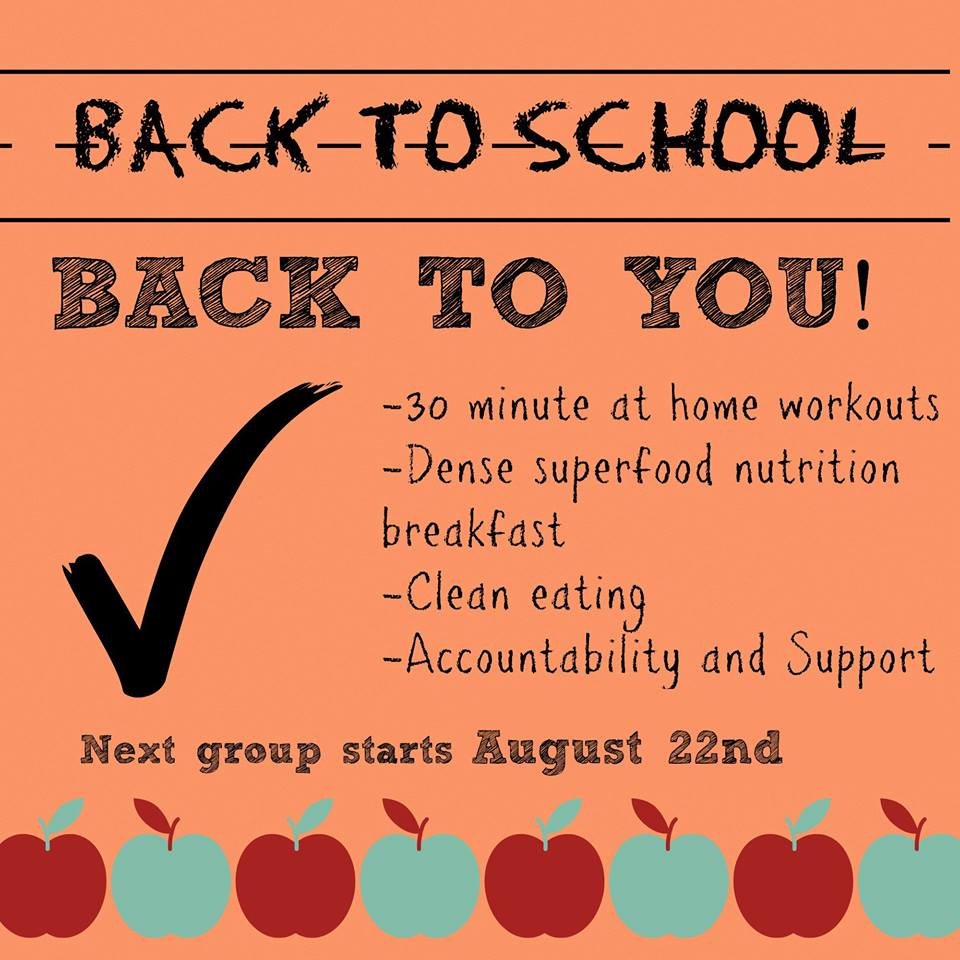 BACK TO SCHOOL

BACK TO YOU!

-30 minute at home workouts
-Dense superfood nutrition breakfast
-Clean eating
-Accountability and Support

Next group starts August 22nd